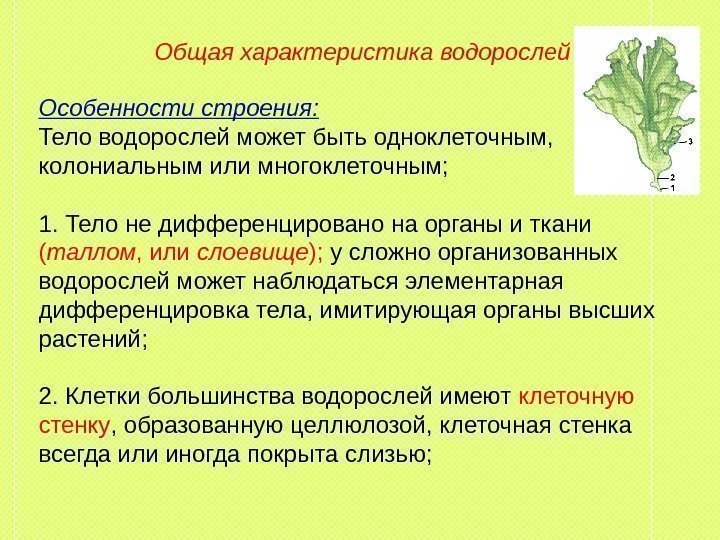 Общая характеристика водорослей

3
2
1

Особенности строения:
Тело водорослей может быть одноклеточным, колониальным или многоклеточным;

1. Тело не дифференцировано на органы и ткани (таллом, или слоевище); у сложно организованных водорослей может наблюдаться элементарная дифференцировка тела, имитирующая органы высших растений;

2. Клетки большинства водорослей имеют клеточную стенку, образованную целлюлозой, клеточная стенка всегда или иногда покрыта слизью;